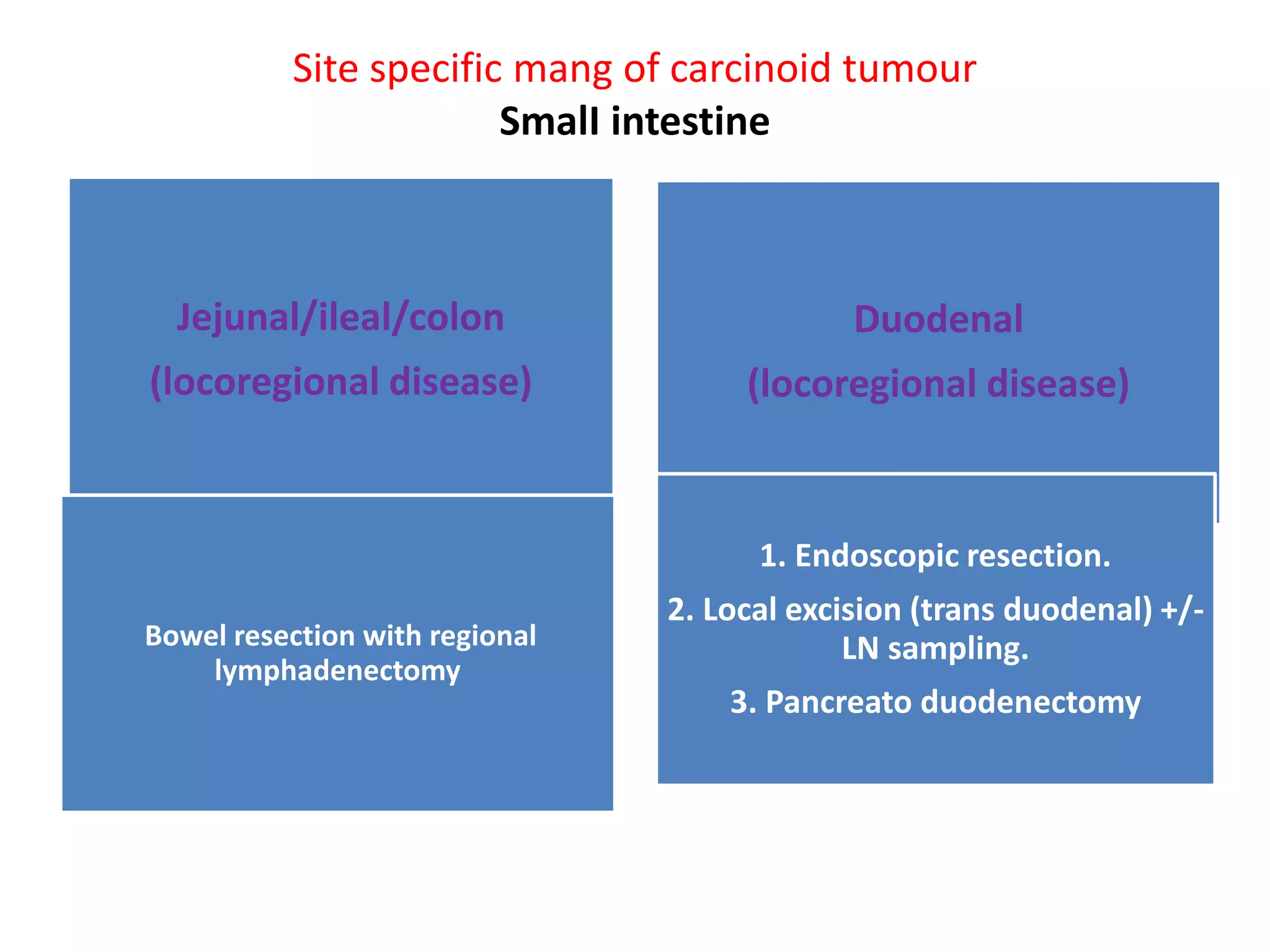 Site specific mang of carcinoid tumour
Small intestine

Jejunal/ileal/colon
(locoregional disease)

Bowel resection with regional lymphadenectomy

Duodenal
(locoregional disease)

1. Endoscopic resection.
2. Local excision (trans duodenal) +/- LN sampling.
3. Pancreato duodenectomy